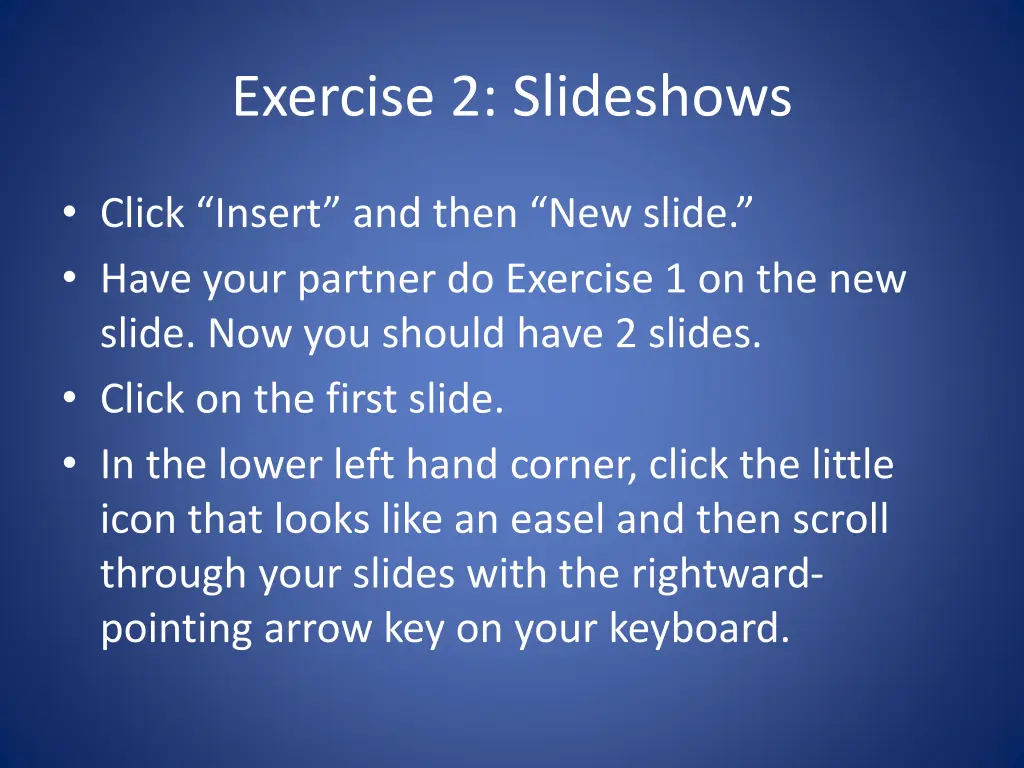 Exercise 2: Slideshows

• Click “Insert” and then “New slide.”
• Have your partner do Exercise 1 on the new slide. Now you should have 2 slides.
• Click on the first slide.
• In the lower left hand corner, click the little icon that looks like an easel and then scroll through your slides with the rightward-pointing arrow key on your keyboard.